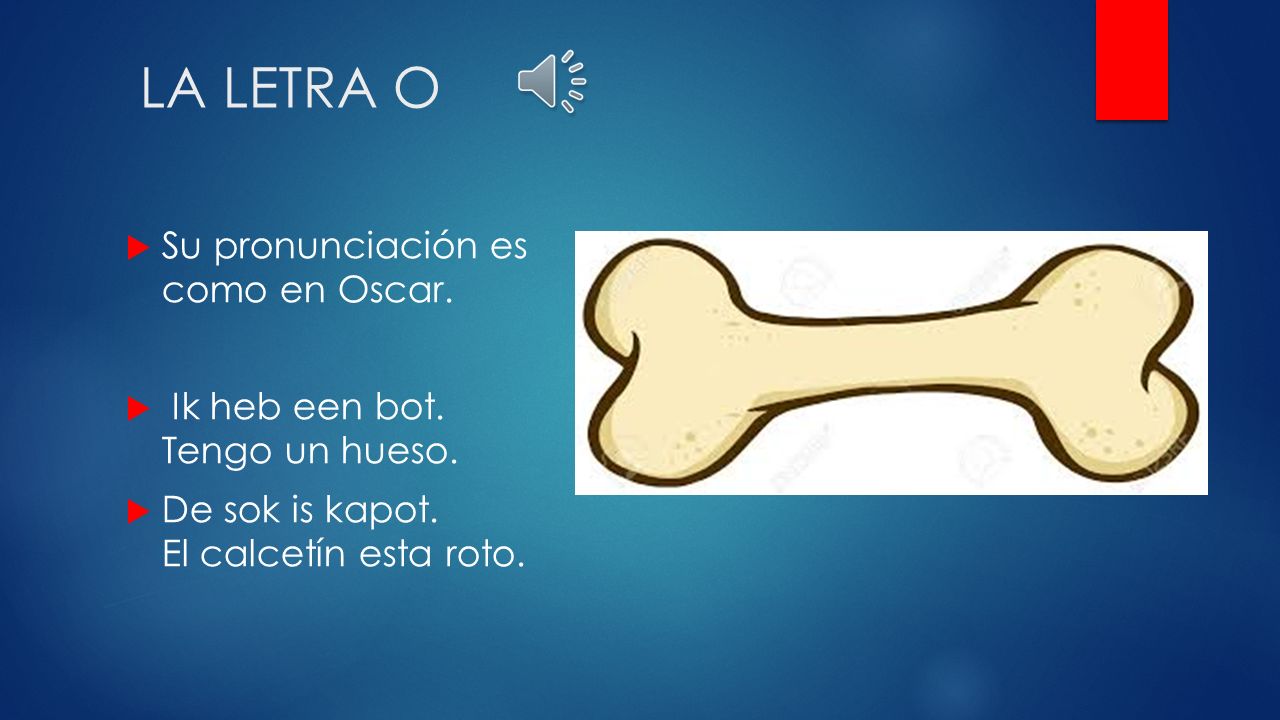 LA LETRA O

Su pronunciación es como en Oscar.

Ik heb een bot. Tengo un hueso.

De sok is kapot. El calcetín esta roto.